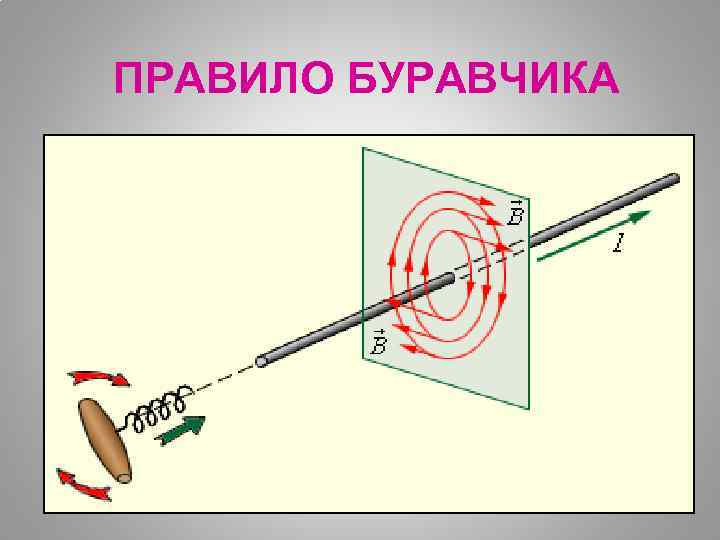 ПРАВИЛО БУРАВЧИКА

$\vec{B}$

$I$

$\vec{B}$